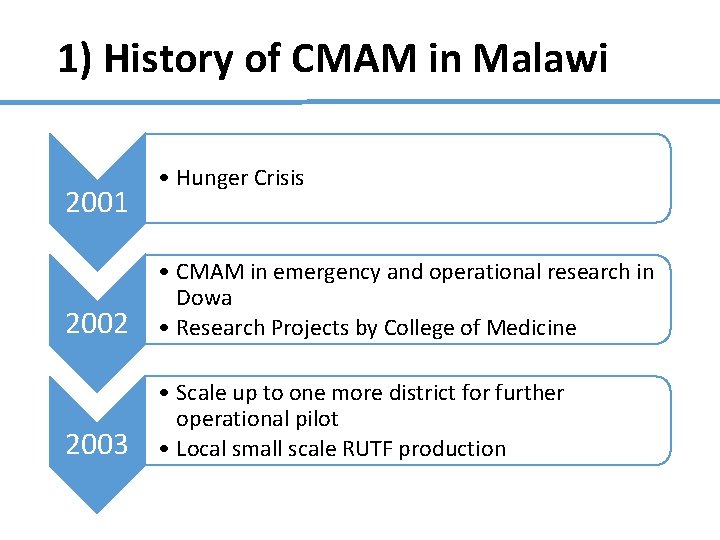 1) History of CMAM in Malawi

2001

• Hunger Crisis

2002

• CMAM in emergency and operational research in Dowa
• Research Projects by College of Medicine

2003

• Scale up to one more district for further operational pilot
• Local small scale RUTF production